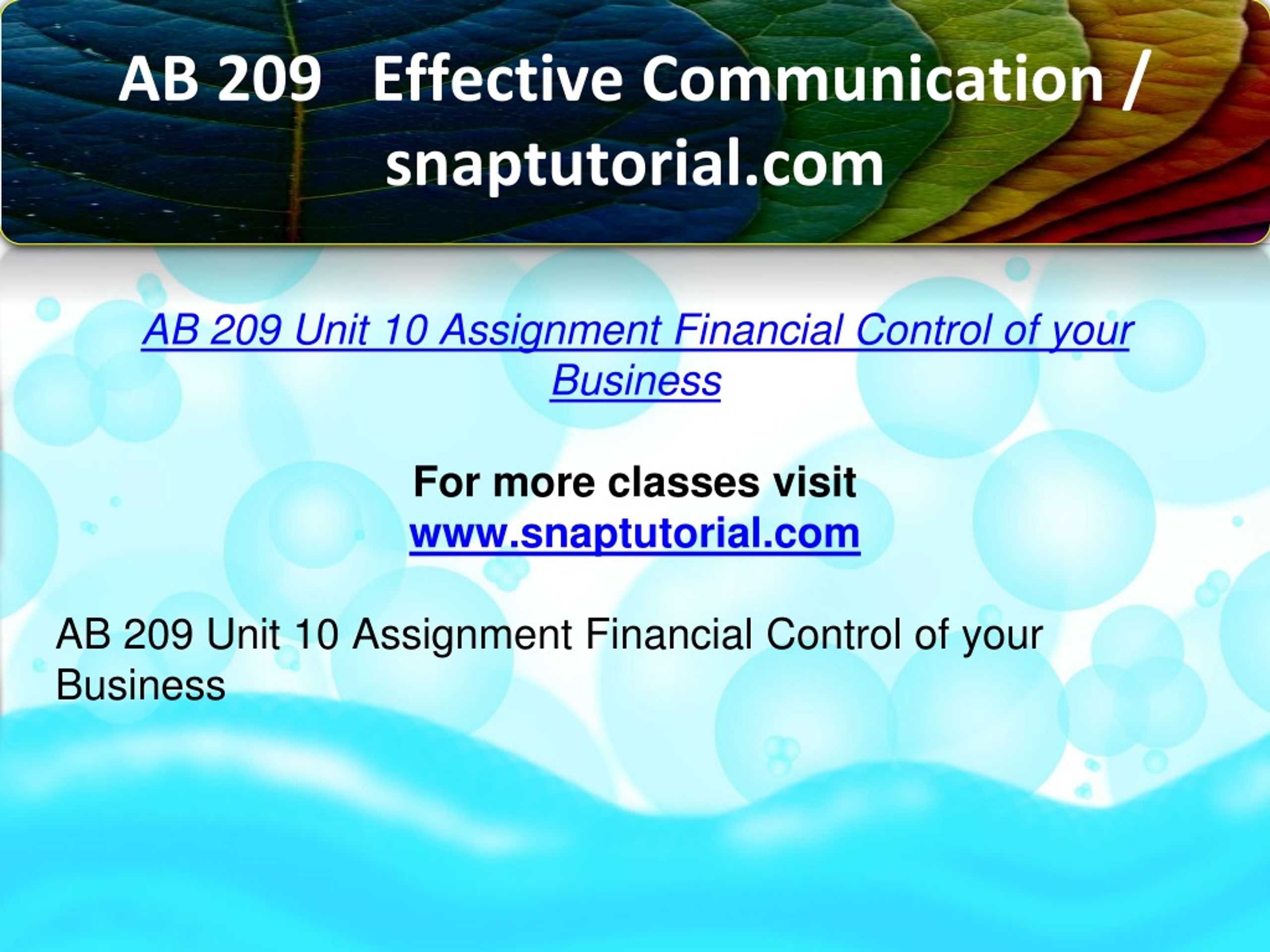 AB 209 Effective Communication / snaptutorial.com

AB 209 Unit 10 Assignment Financial Control of your Business

For more classes visit
www.snaptutorial.com

AB 209 Unit 10 Assignment Financial Control of your Business